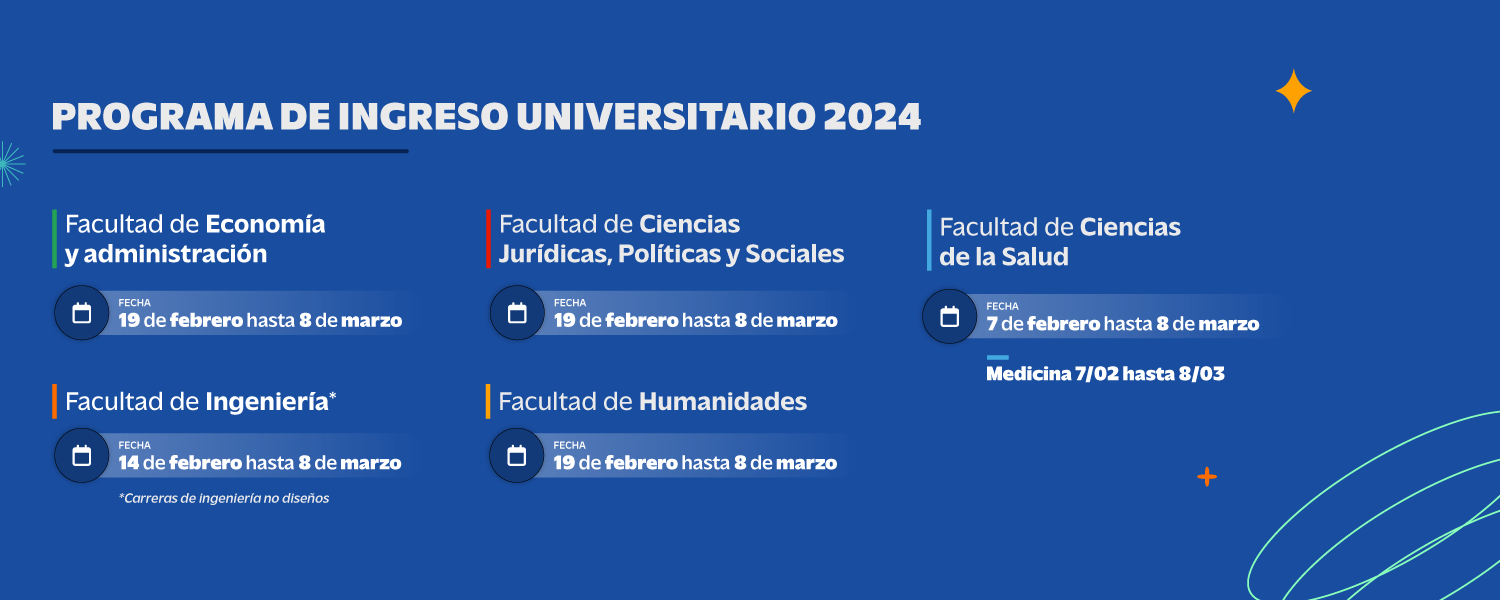 PROGRAMA DE INGRESO UNIVERSITARIO 2024

Facultad de Economía y administración

FECHA
19 de febrero hasta 8 de marzo

Facultad de Ingeniería*

FECHA
14 de febrero hasta 8 de marzo

*Carreras de ingeniería no diseños

Facultad de Ciencias Jurídicas, Políticas y Sociales

FECHA
19 de febrero hasta 8 de marzo

Facultad de Humanidades

FECHA
19 de febrero hasta 8 de marzo

Facultad de Ciencias de la Salud

FECHA
7 de febrero hasta 8 de marzo

Medicina 7/02 hasta 8/03